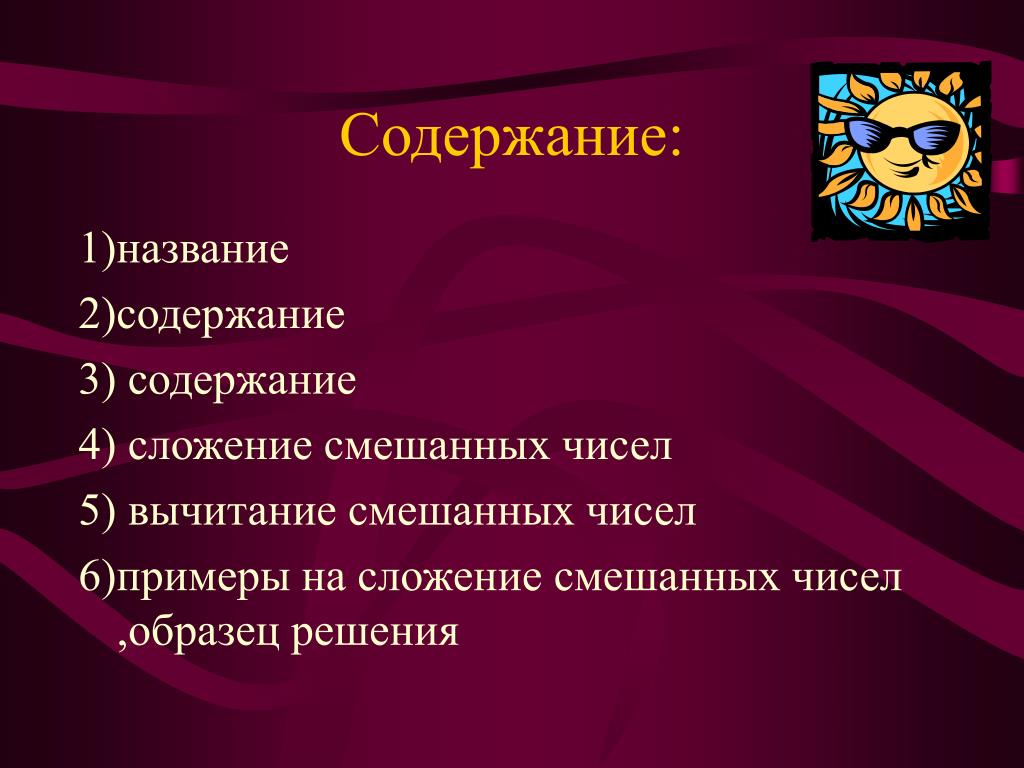 Содержание:

1)название

2)содержание

3) содержание

4) сложение смешанных чисел

5) вычитание смешанных чисел

6)примеры на сложение смешанных чисел ,образец решения